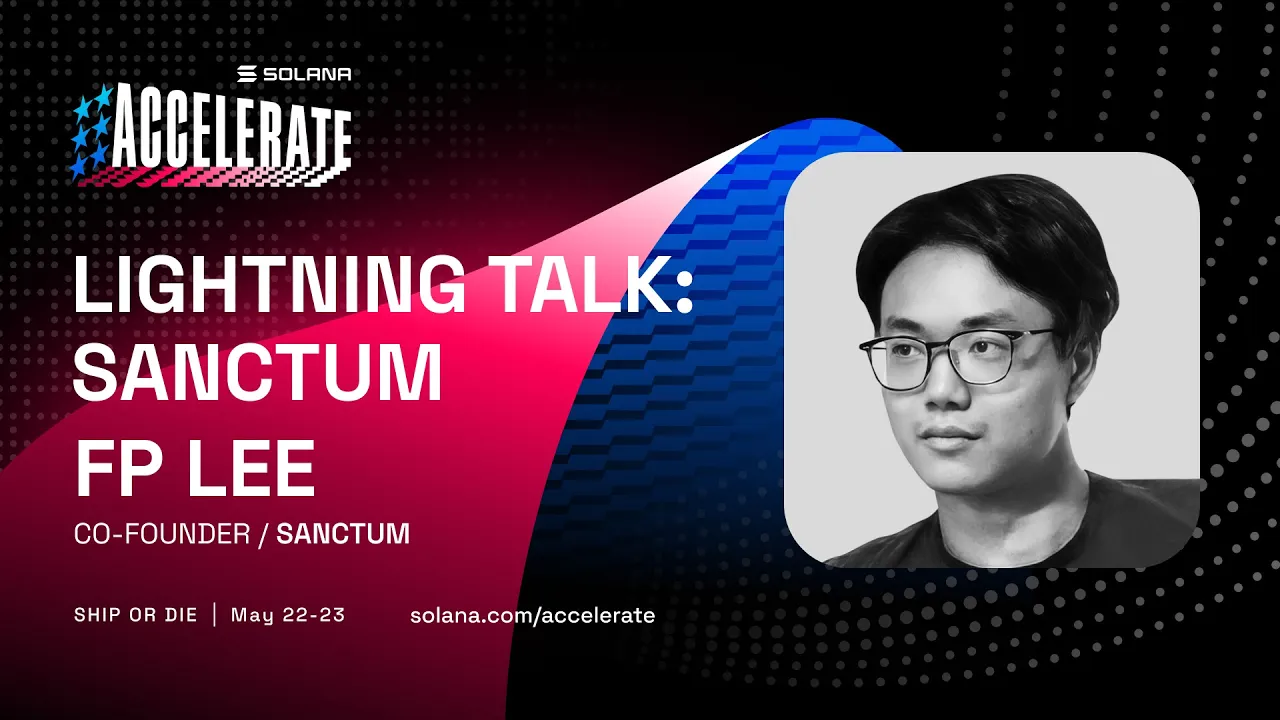 SOLANA
ACCELERATE

LIGHTNING TALK:
SANCTUM

FP LEE

CO-FOUNDER / SANCTUM

SHIP OR DIE | May 22-23

solana.com/accelerate